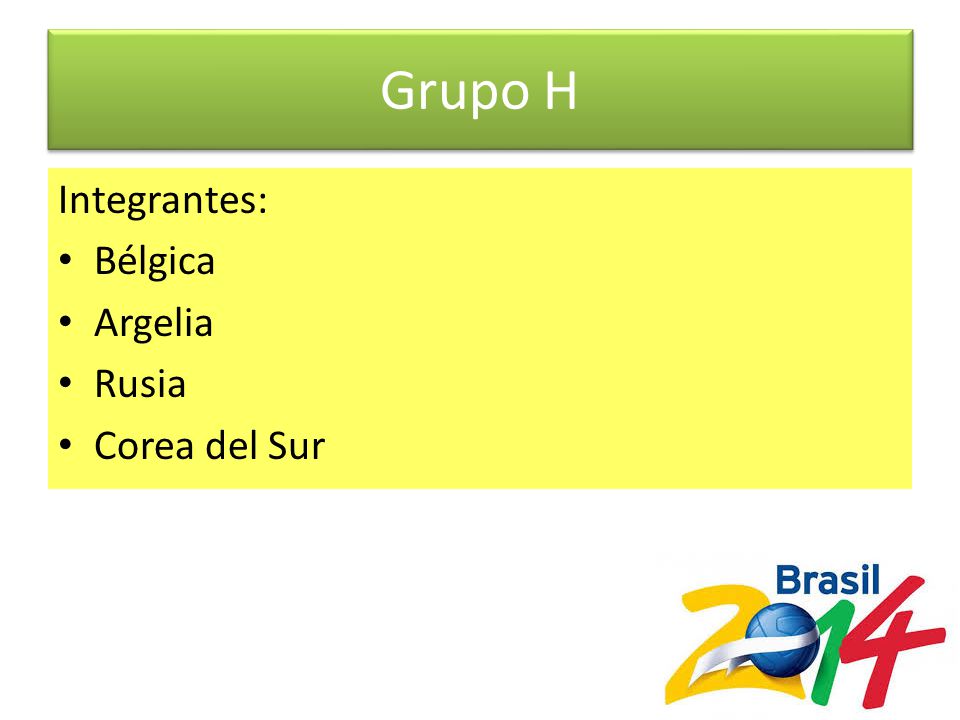 Grupo H

Integrantes:
• Bélgica
• Argelia
• Rusia
• Corea del Sur

Brasil
2014